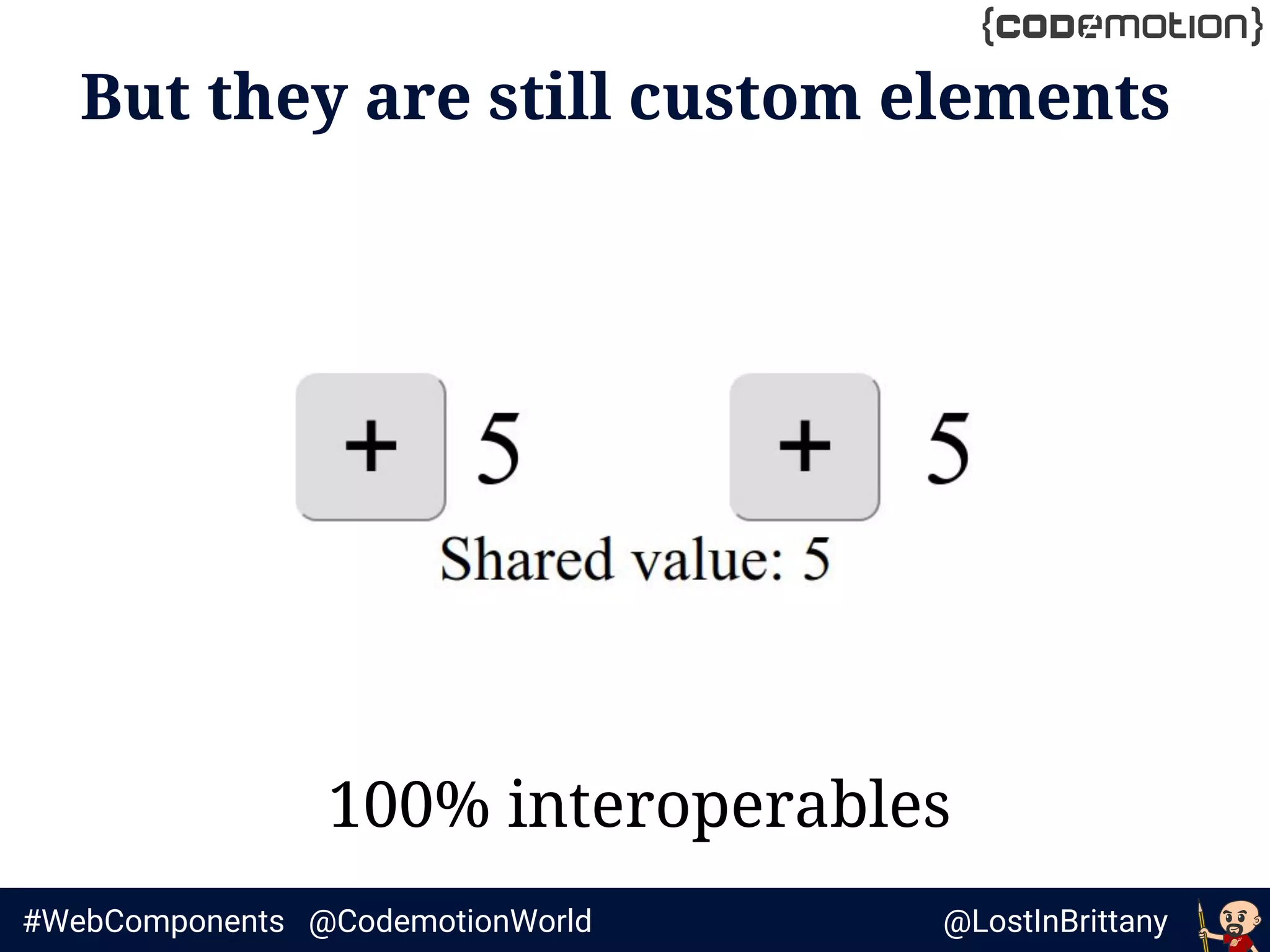 {codemotion}

But they are still custom elements

+ 5 + 5

Shared value: 5

100% interoperables

#WebComponents @CodemotionWorld @LostInBrittany